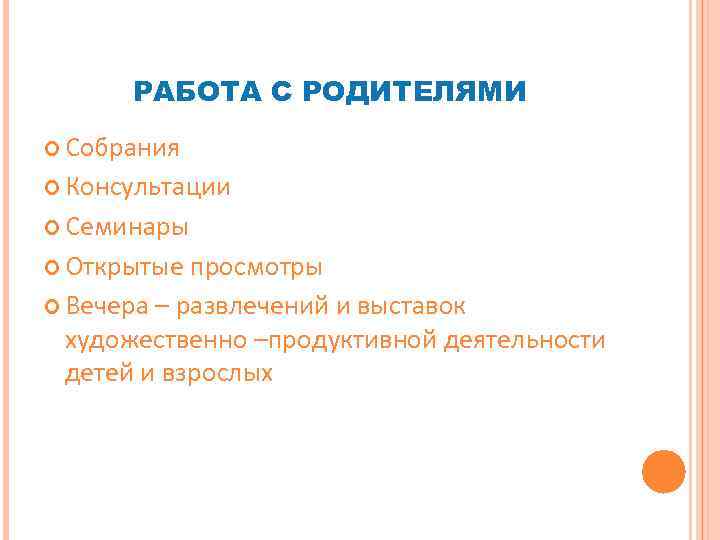 РАБОТА С РОДИТЕЛЯМИ

Собрания

Консультации

Семинары

Открытые просмотры

Вечера – развлечений и выставок художественно –продуктивной деятельности детей и взрослых